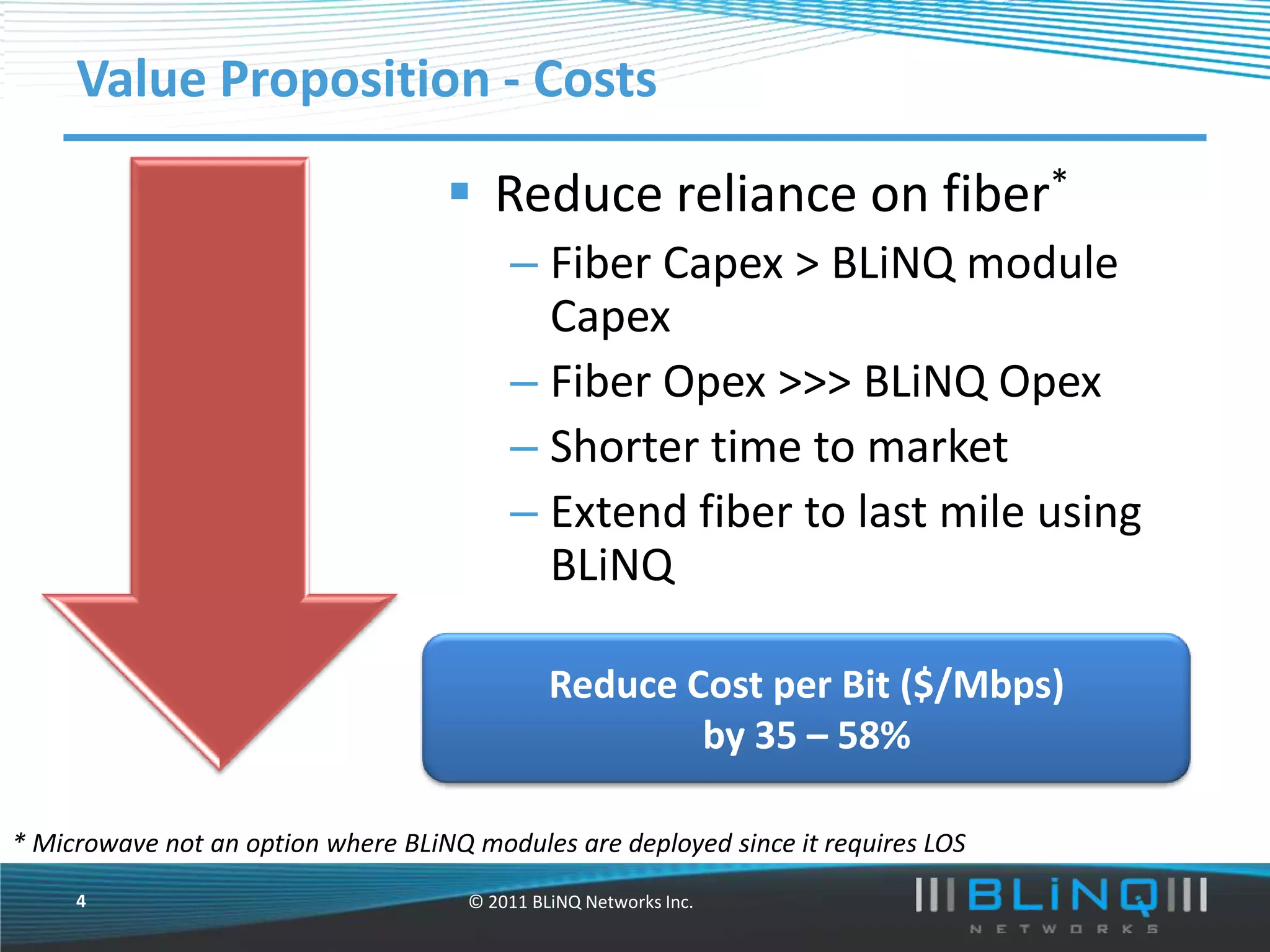 Value Proposition - Costs

▪ Reduce reliance on fiber*

– Fiber Capex > BLiNQ module Capex

– Fiber Opex >>> BLiNQ Opex

– Shorter time to market

– Extend fiber to last mile using BLiNQ

Reduce Cost per Bit ($/Mbps) by 35 – 58%

* Microwave not an option where BLiNQ modules are deployed since it requires LOS

4

© 2011 BLiNQ Networks Inc.

BLiNQ NETWORKS